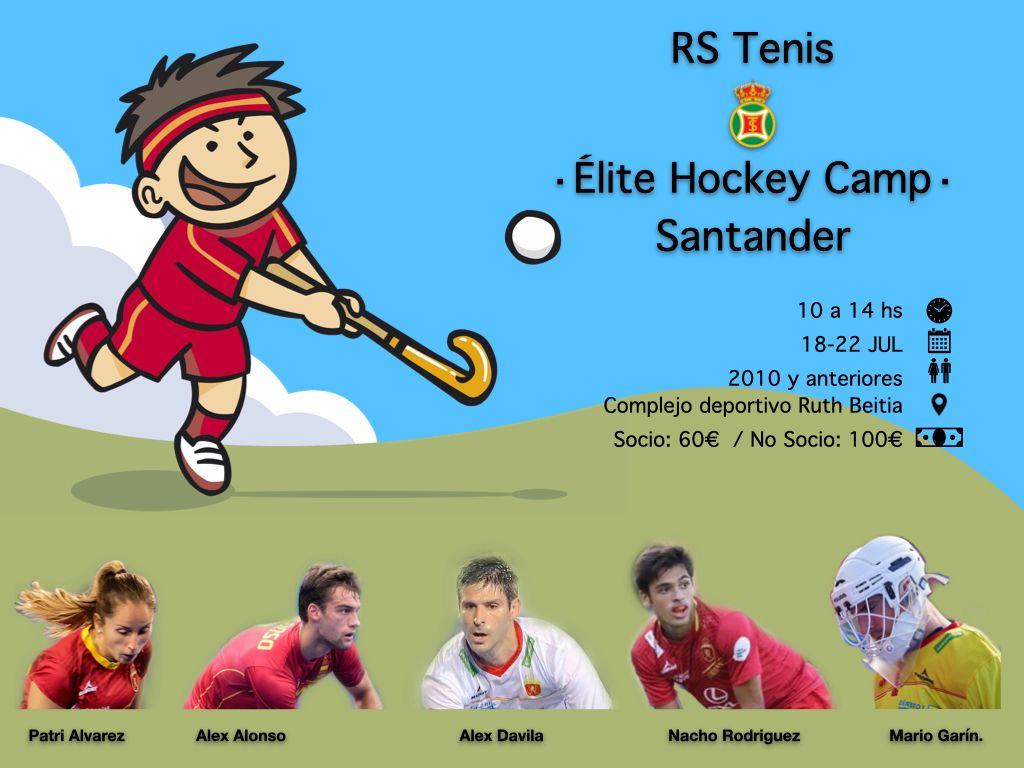 RS Tenis

· Élite Hockey Camp ·
Santander

10 a 14 hs
18-22 JUL
2010 y anteriores
Complejo deportivo Ruth Beitia
Socio: 60€ / No Socio: 100€

Patri Alvarez
Alex Alonso
Alex Davila
Nacho Rodriguez
Mario Garín.